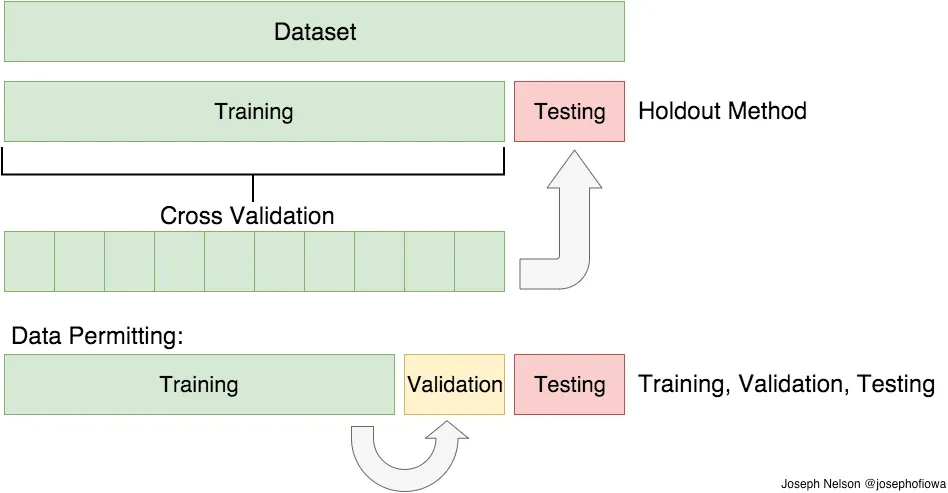 Dataset

Training

Testing

Holdout Method

Cross Validation

Data Permitting:

Training

Validation

Testing

Training, Validation, Testing

Joseph Nelson @josephofiowa